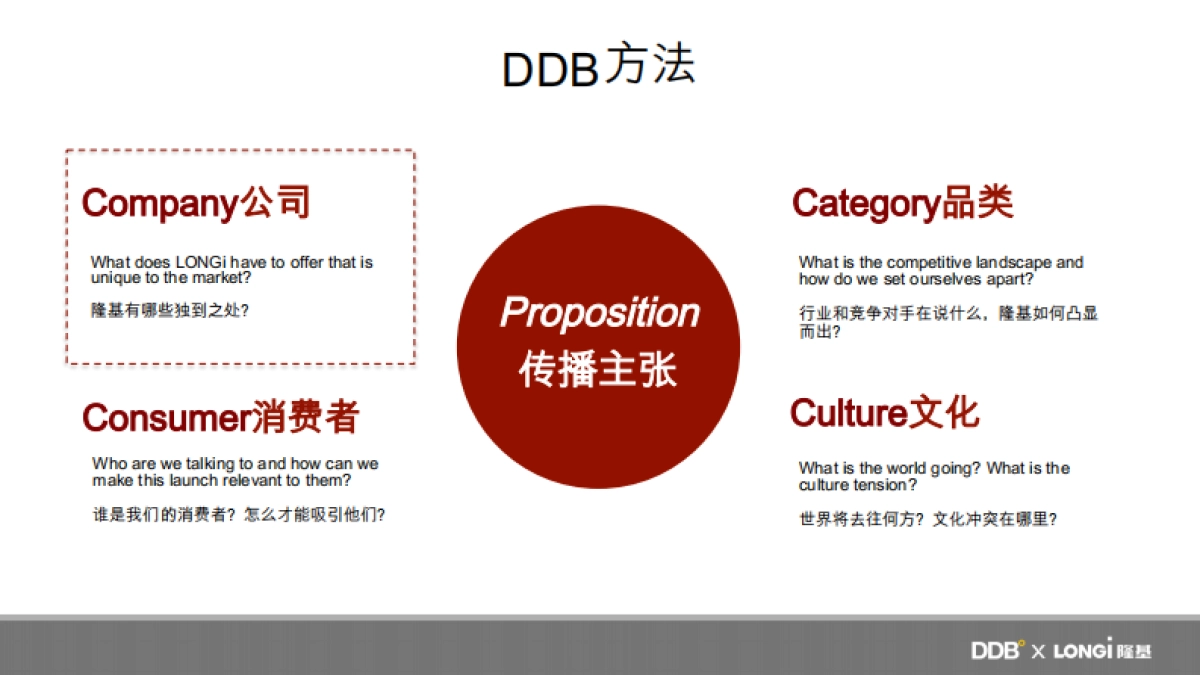 DDB方法

Company公司

What does LONGi have to offer that is unique to the market?

隆基有哪些独到之处?

Consumer消费者

Who are we talking to and how can we make this launch relevant to them?

谁是我们的消费者?怎么才能吸引他们?

Proposition
传播主张

Category品类

What is the competitive landscape and how do we set ourselves apart?

行业和竞争对手在说什么，隆基如何凸显而出?

Culture文化

What is the world going? What is the culture tension?

世界将去往何方?文化冲突在哪里?

DDB° X LONGi 隆基